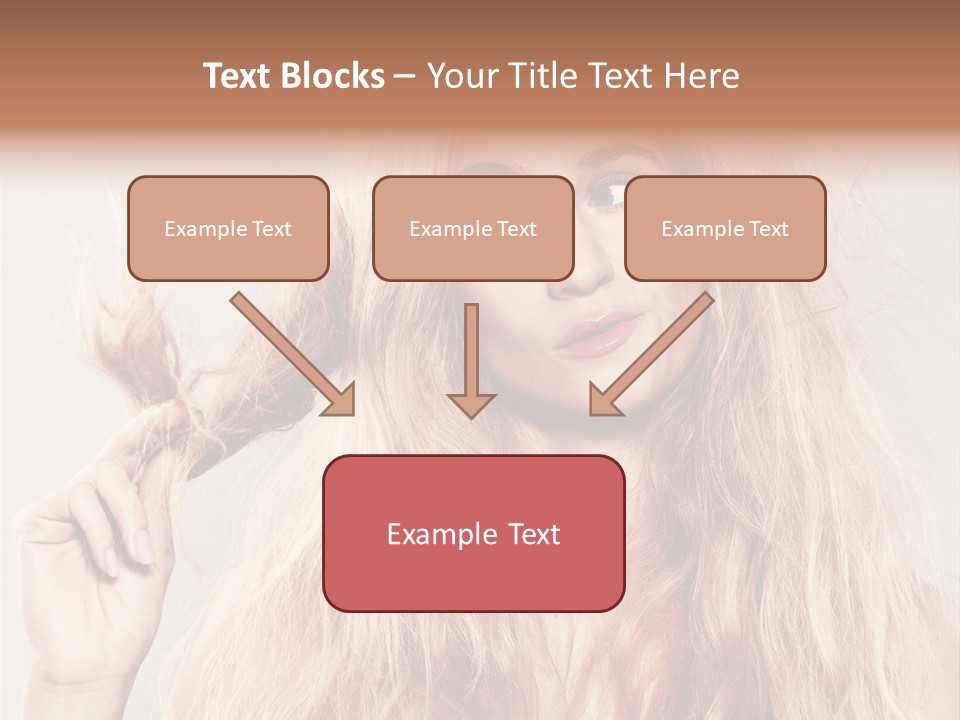 Text Blocks – Your Title Text Here

Example Text

Example Text

Example Text

Example Text